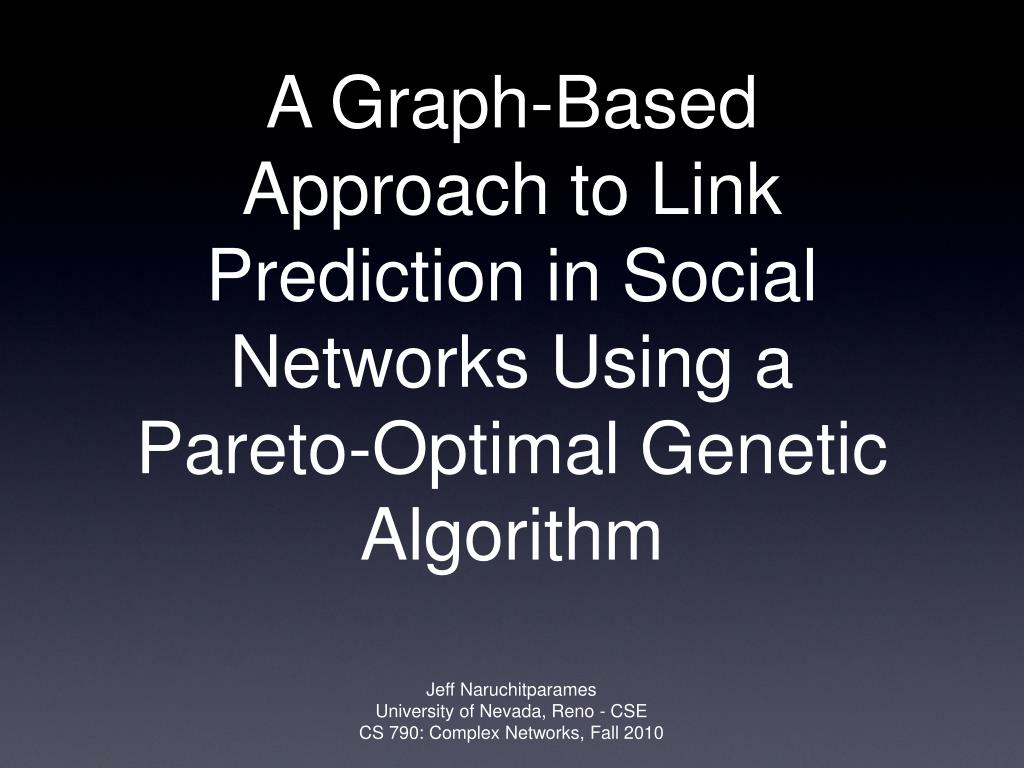 A Graph-Based Approach to Link Prediction in Social Networks Using a Pareto-Optimal Genetic Algorithm

Jeff Naruchitparames
University of Nevada, Reno - CSE
CS 790: Complex Networks, Fall 2010